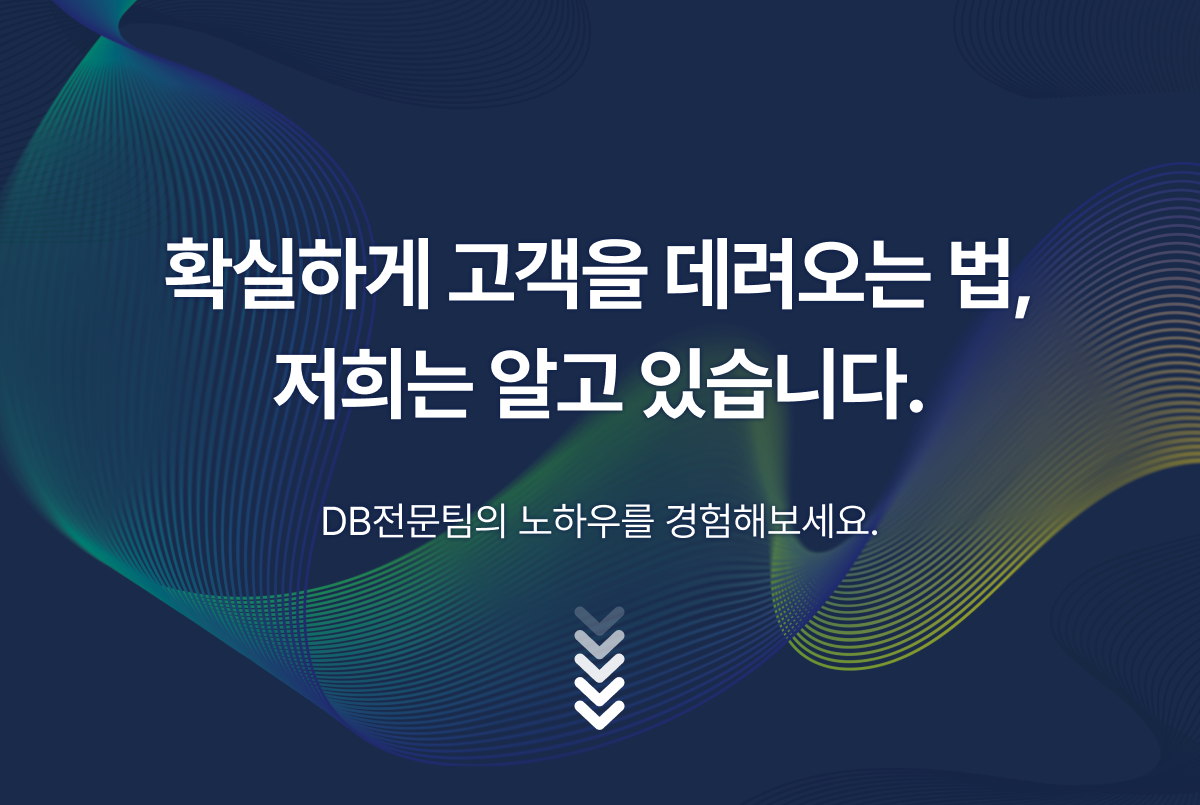 확실하게 고객을 데려오는 법,
저희는 알고 있습니다.

DB전문팀의 노하우를 경험해보세요.